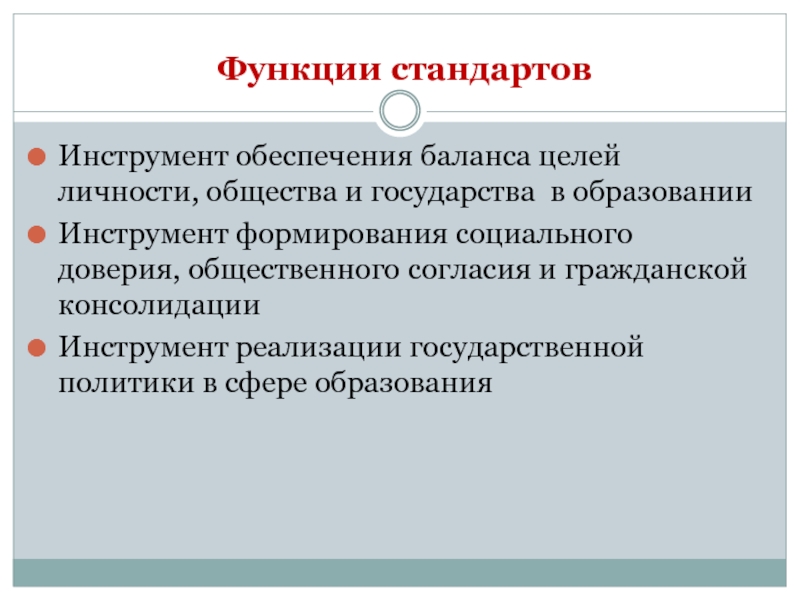 Функции стандартов

Инструмент обеспечения баланса целей личности, общества и государства в образовании

Инструмент формирования социального доверия, общественного согласия и гражданской консолидации

Инструмент реализации государственной политики в сфере образования